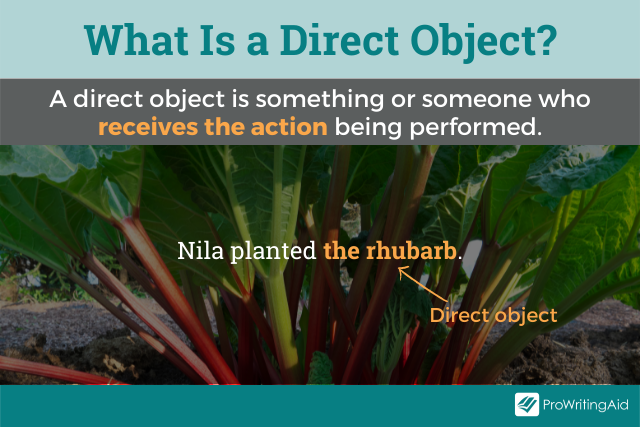 What Is a Direct Object?

A direct object is something or someone who receives the action being performed.

Nila planted the rhubarb.

Direct object

ProWritingAid